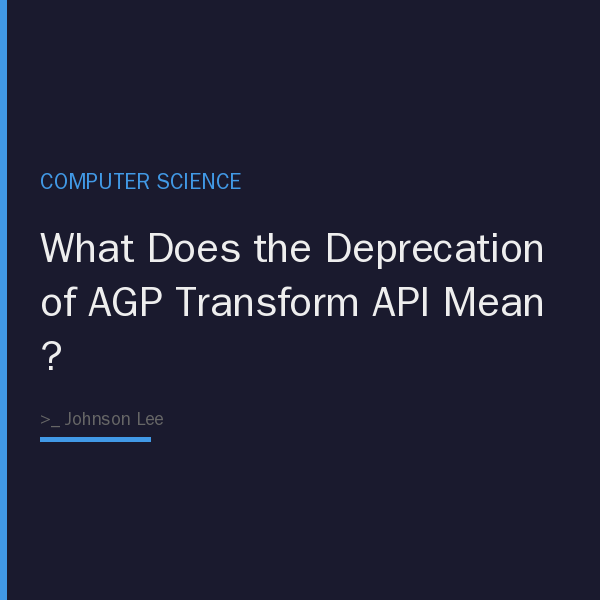 COMPUTER SCIENCE

What Does the Deprecation of AGP Transform API Mean ?

>_ Johnson Lee